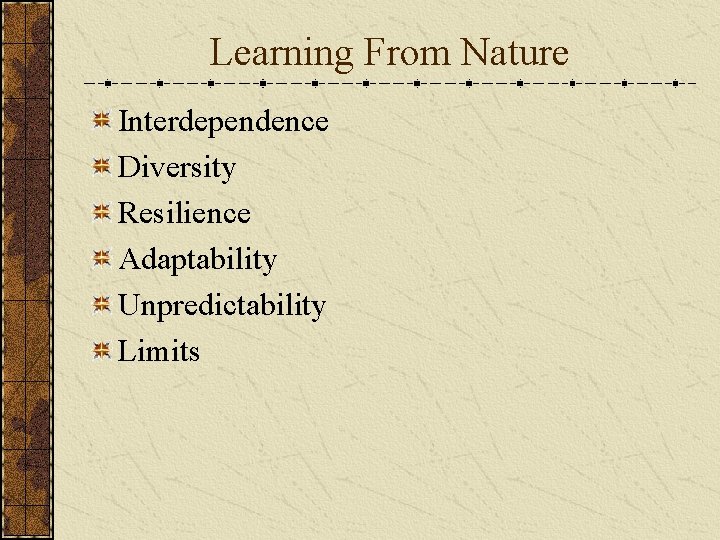 Learning From Nature

Interdependence
Diversity
Resilience
Adaptability
Unpredictability
Limits